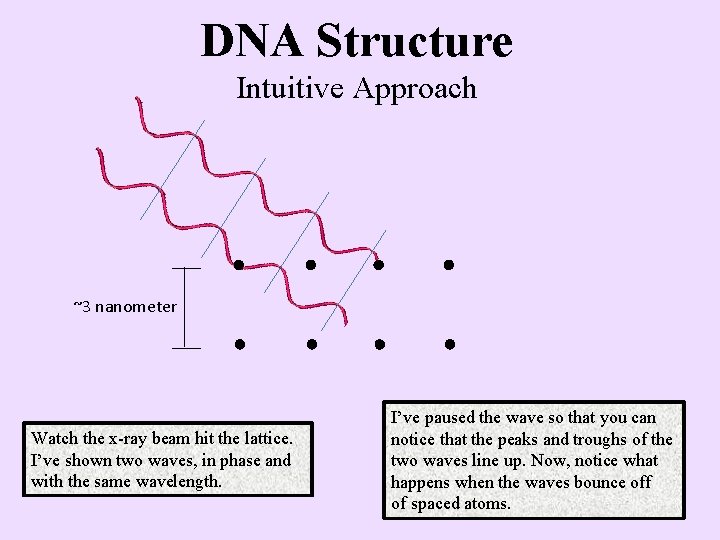 DNA Structure
Intuitive Approach

~3 nanometer

Watch the x-ray beam hit the lattice. I've shown two waves, in phase and with the same wavelength.

I've paused the wave so that you can notice that the peaks and troughs of the two waves line up. Now, notice what happens when the waves bounce off of spaced atoms.